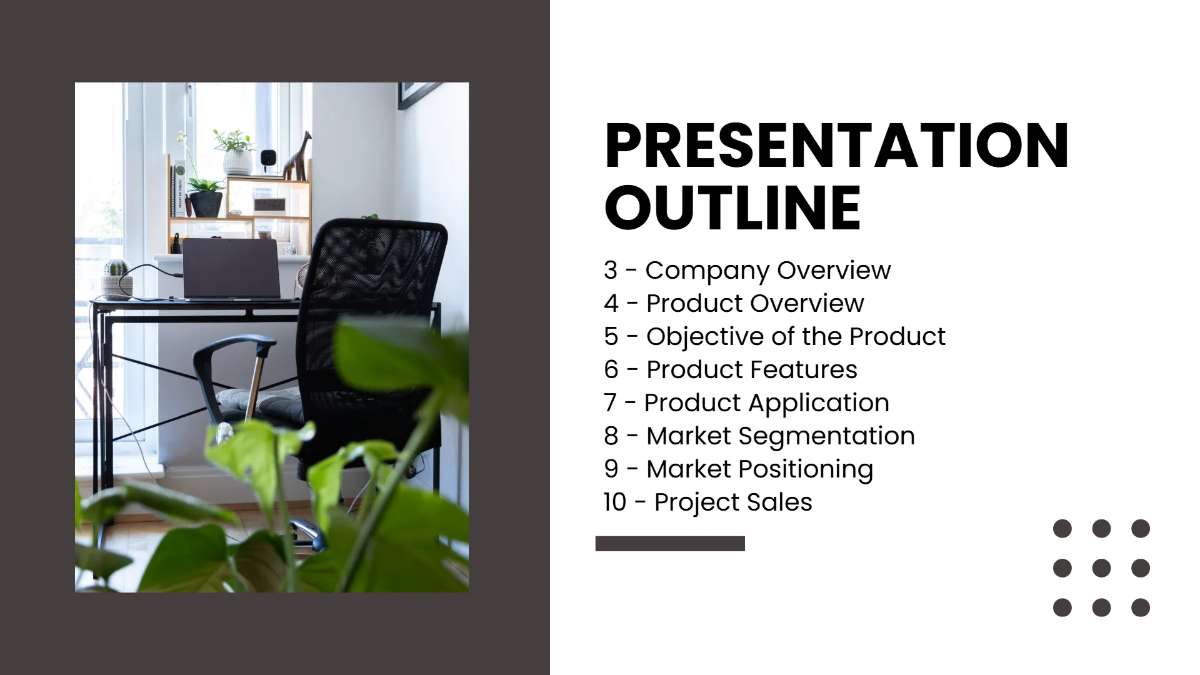 PRESENTATION OUTLINE

3 - Company Overview
4 - Product Overview
5 - Objective of the Product
6 - Product Features
7 - Product Application
8 - Market Segmentation
9 - Market Positioning
10 - Project Sales